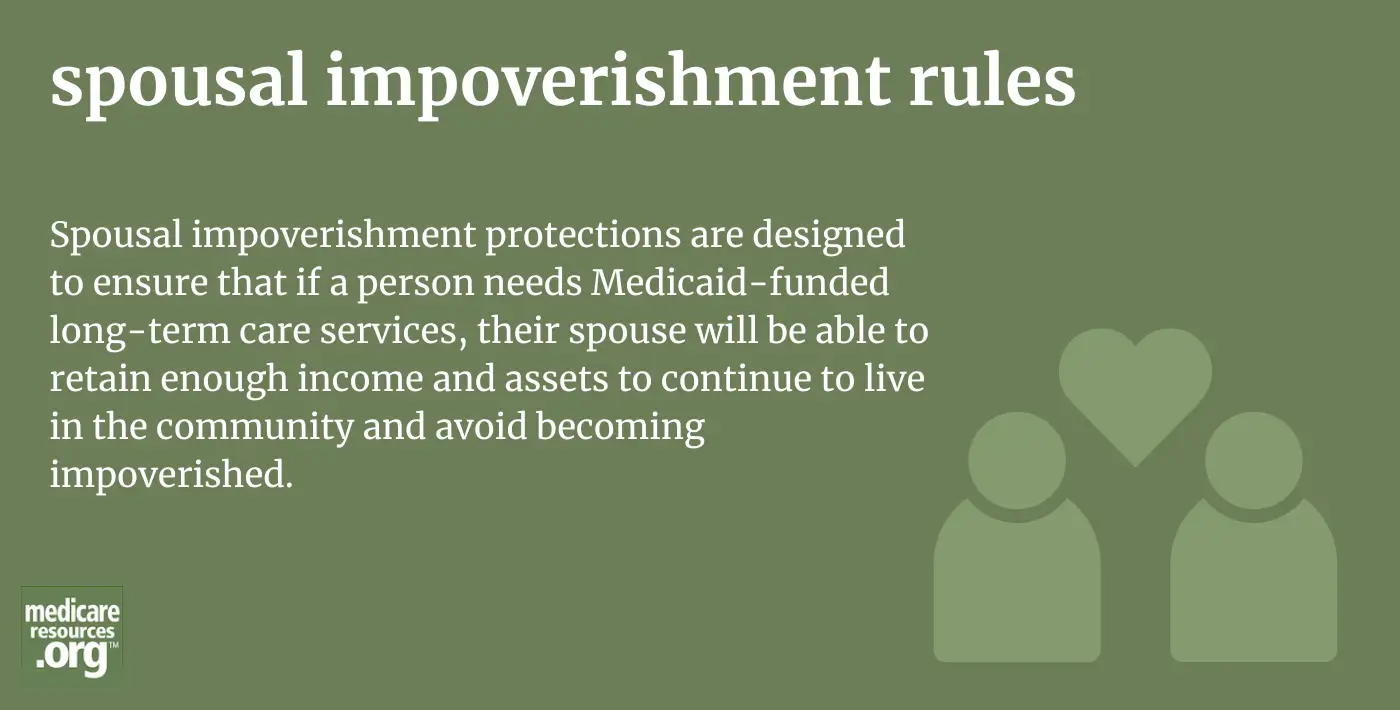 spousal impoverishment rules

Spousal impoverishment protections are designed to ensure that if a person needs Medicaid-funded long-term care services, their spouse will be able to retain enough income and assets to continue to live in the community and avoid becoming impoverished.

medicare resources .org™